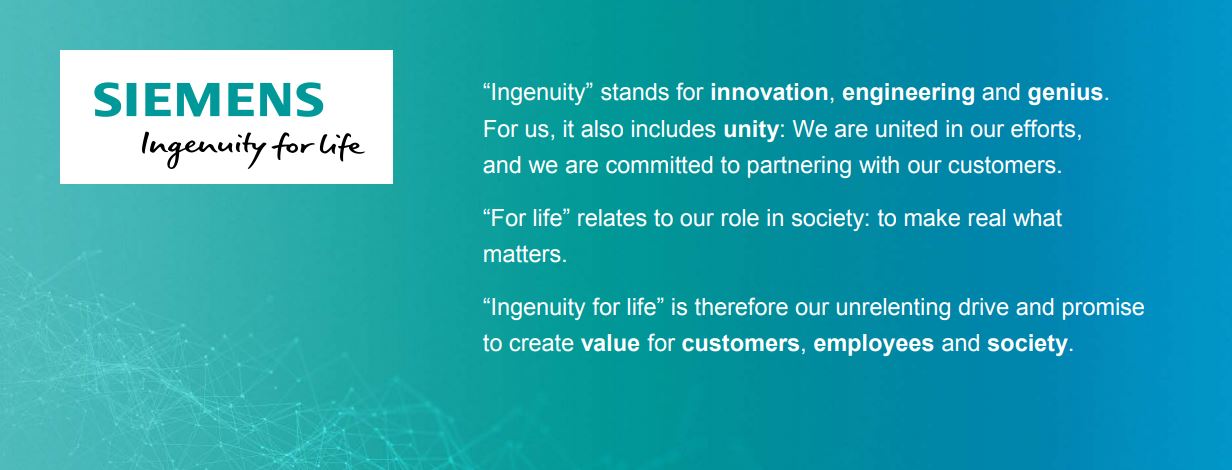 SIEMENS
Ingenuity for life

“Ingenuity” stands for innovation, engineering and genius. For us, it also includes unity: We are united in our efforts, and we are committed to partnering with our customers.

“For life” relates to our role in society: to make real what matters.

“Ingenuity for life” is therefore our unrelenting drive and promise to create value for customers, employees and society.